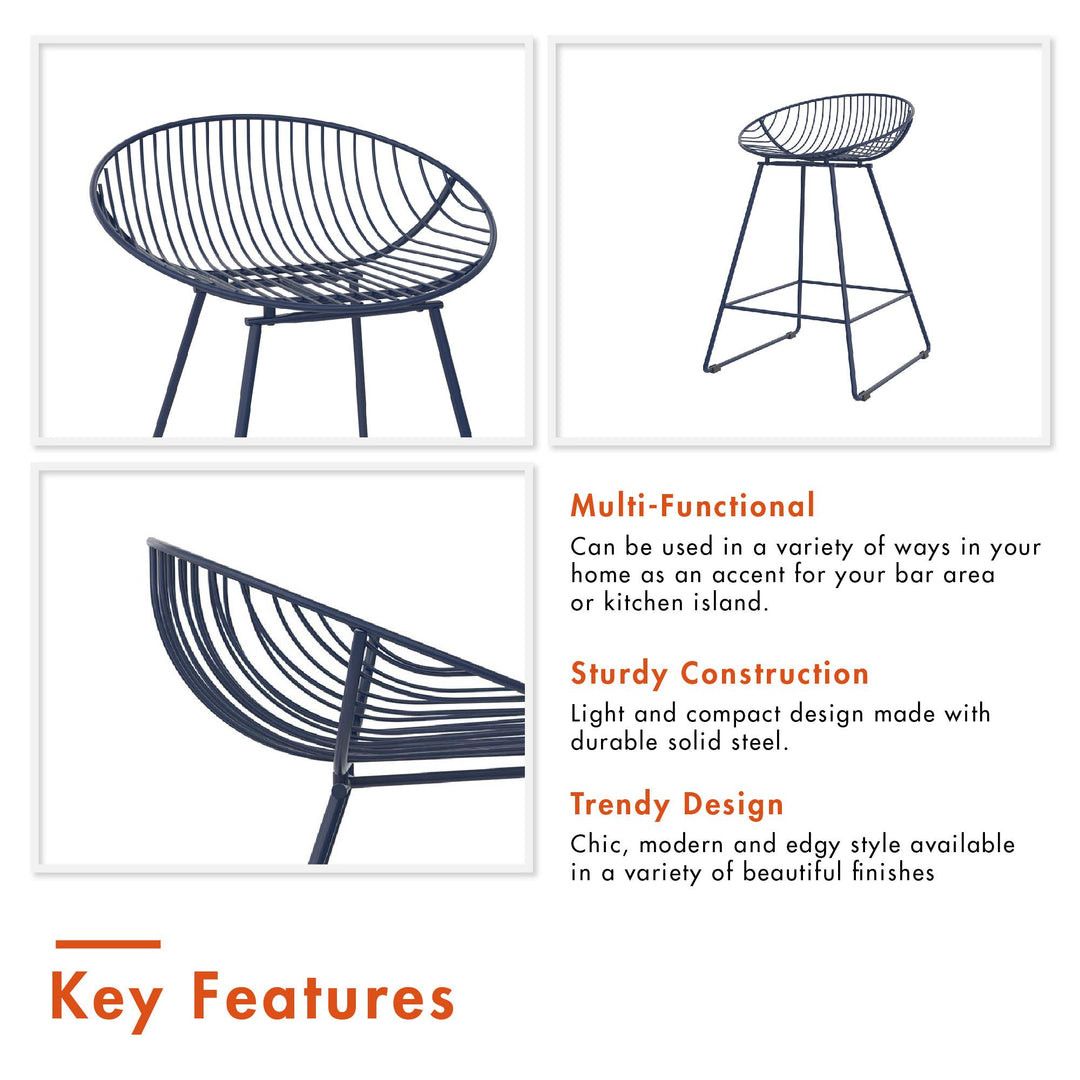 Multi-Functional

Can be used in a variety of ways in your home as an accent for your bar area or kitchen island.

Sturdy Construction

Light and compact design made with durable solid steel.

Trendy Design

Chic, modern and edgy style available in a variety of beautiful finishes

Key Features